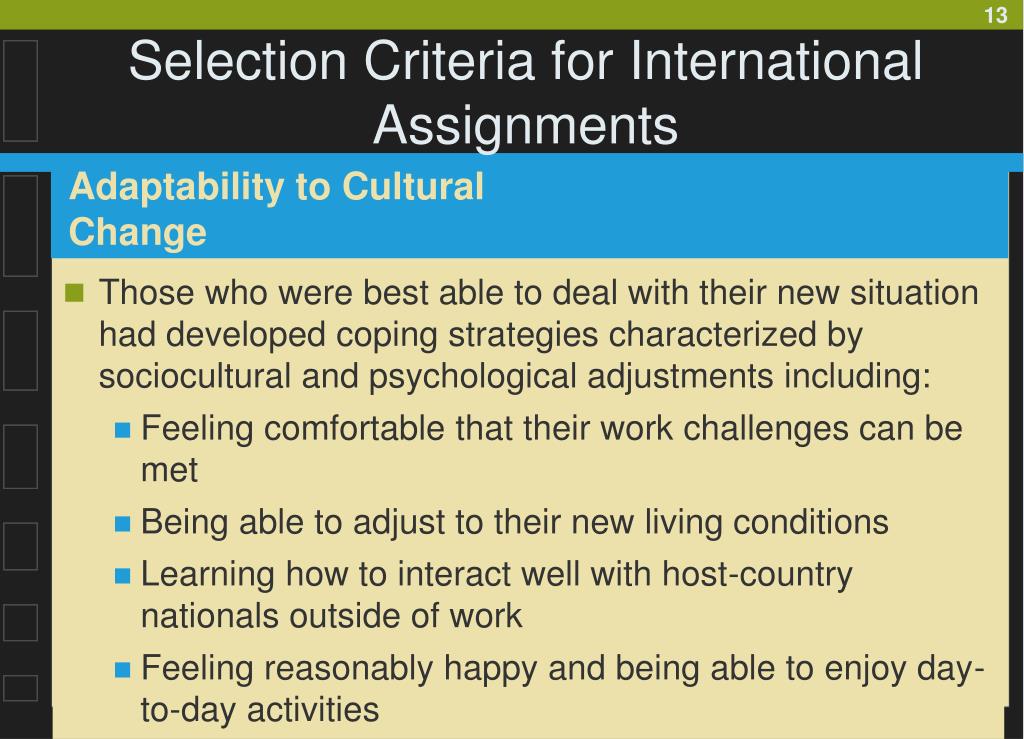 13

Selection Criteria for International Assignments

Adaptability to Cultural Change

Those who were best able to deal with their new situation had developed coping strategies characterized by sociocultural and psychological adjustments including:

Feeling comfortable that their work challenges can be met

Being able to adjust to their new living conditions

Learning how to interact well with host-country nationals outside of work

Feeling reasonably happy and being able to enjoy day-to-day activities